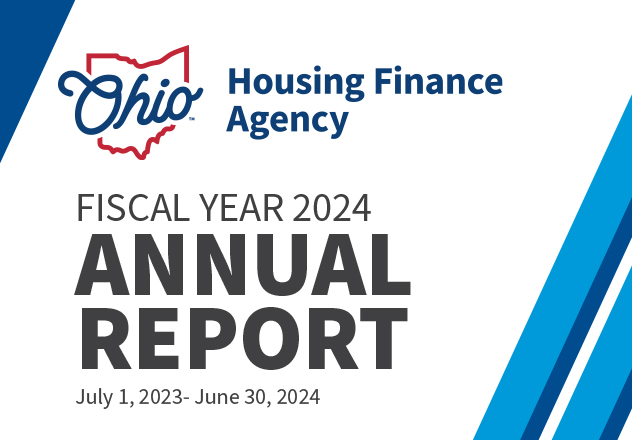 Ohio™ Housing Finance Agency

FISCAL YEAR 2024
ANNUAL REPORT
July 1, 2023- June 30, 2024